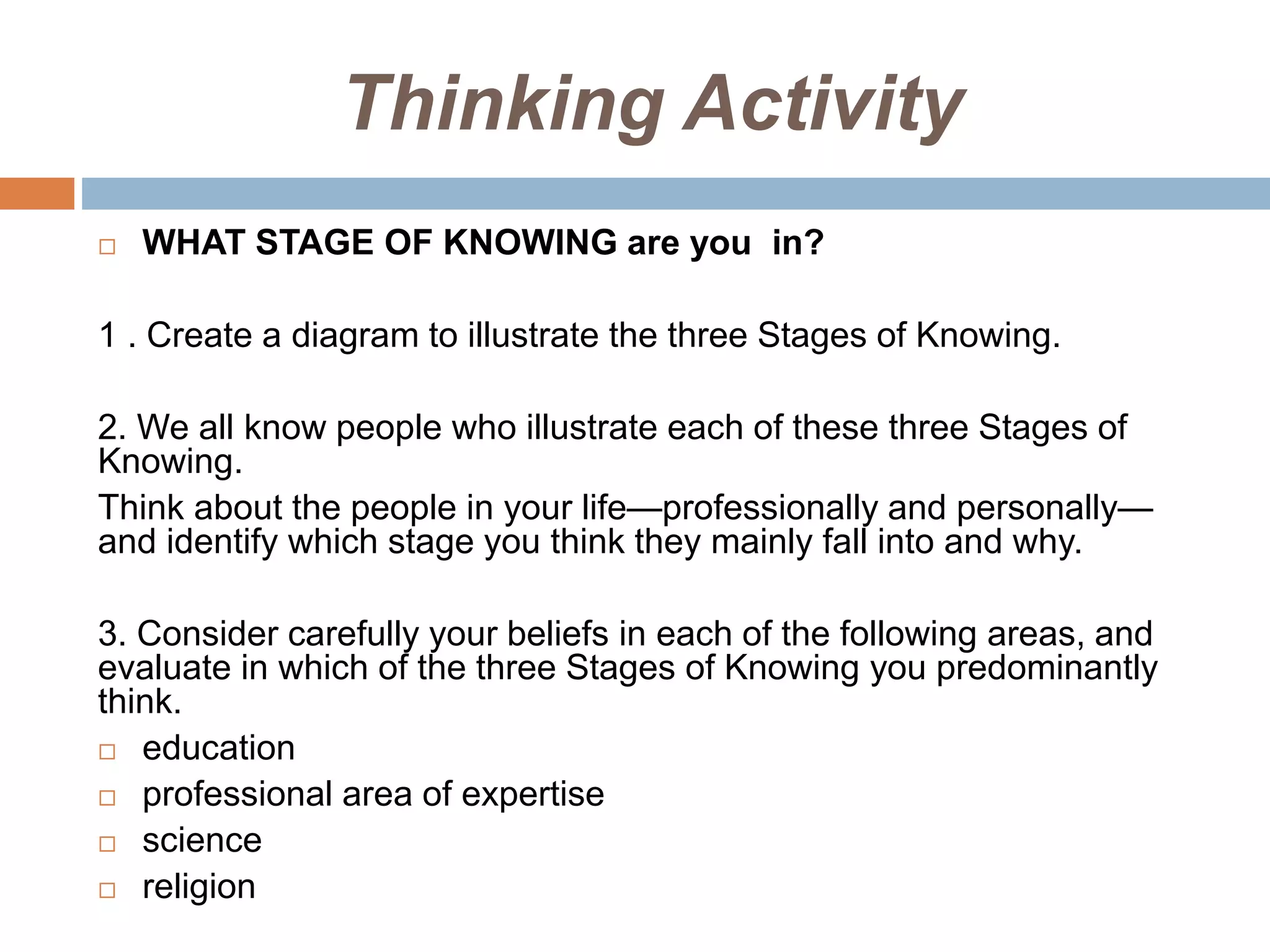 Thinking Activity

□ WHAT STAGE OF KNOWING are you in?

1 . Create a diagram to illustrate the three Stages of Knowing.

2. We all know people who illustrate each of these three Stages of Knowing.

Think about the people in your life—professionally and personally—and identify which stage you think they mainly fall into and why.

3. Consider carefully your beliefs in each of the following areas, and evaluate in which of the three Stages of Knowing you predominantly think.

□ education
□ professional area of expertise
□ science
□ religion